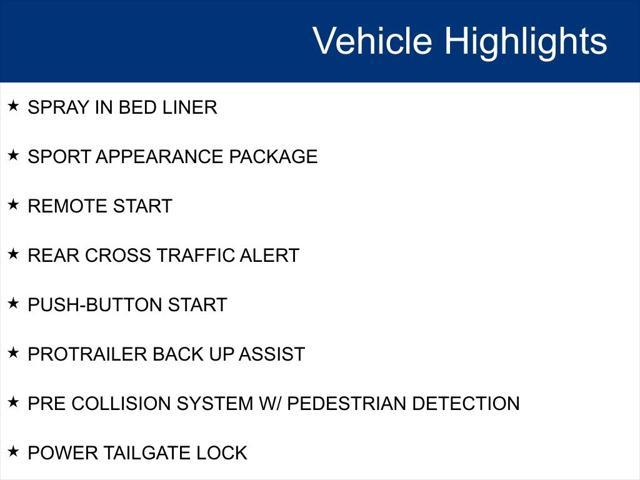 Vehicle Highlights

★ SPRAY IN BED LINER

★ SPORT APPEARANCE PACKAGE

★ REMOTE START

★ REAR CROSS TRAFFIC ALERT

★ PUSH-BUTTON START

★ PROTRAILER BACK UP ASSIST

★ PRE COLLISION SYSTEM W/ PEDESTRIAN DETECTION

★ POWER TAILGATE LOCK